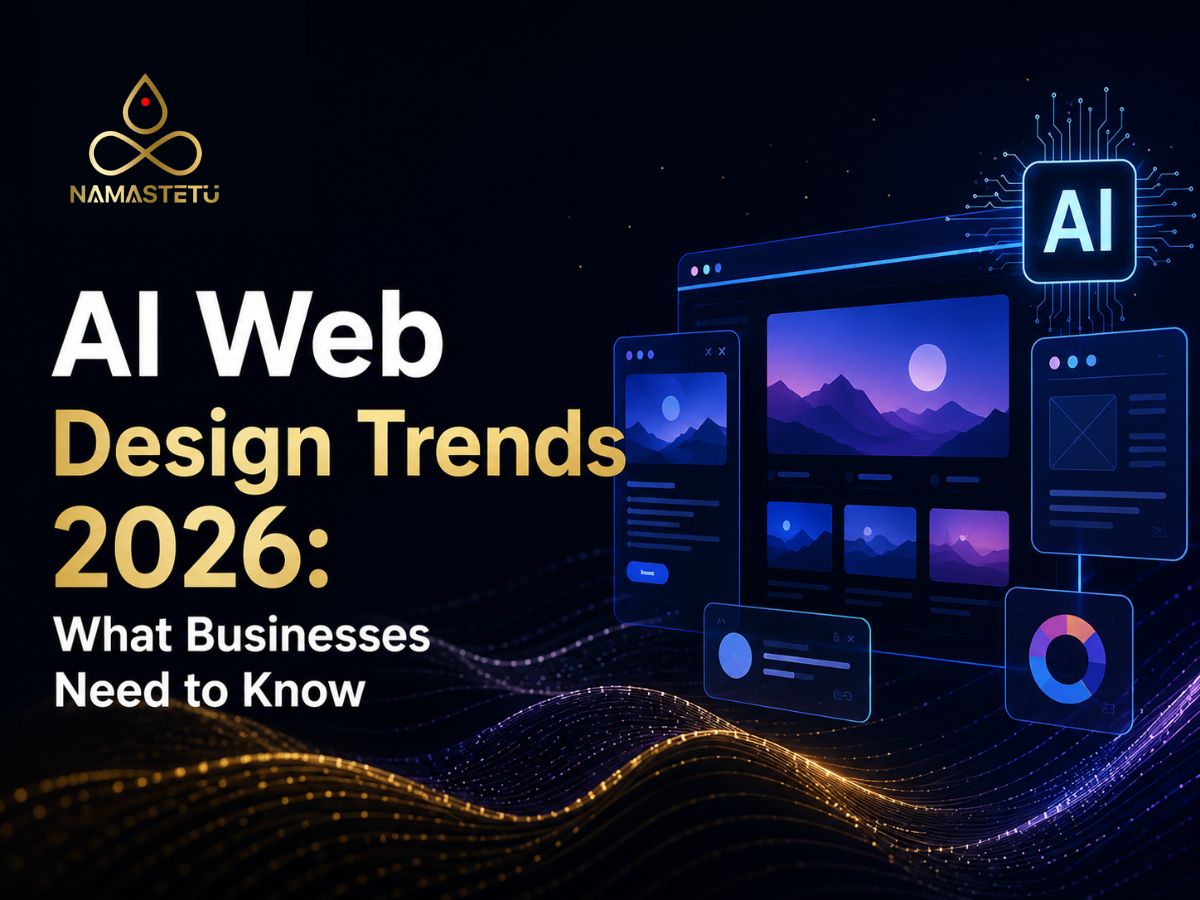 NAMASTETU

AI Web Design Trends 2026: What Businesses Need to Know

AI